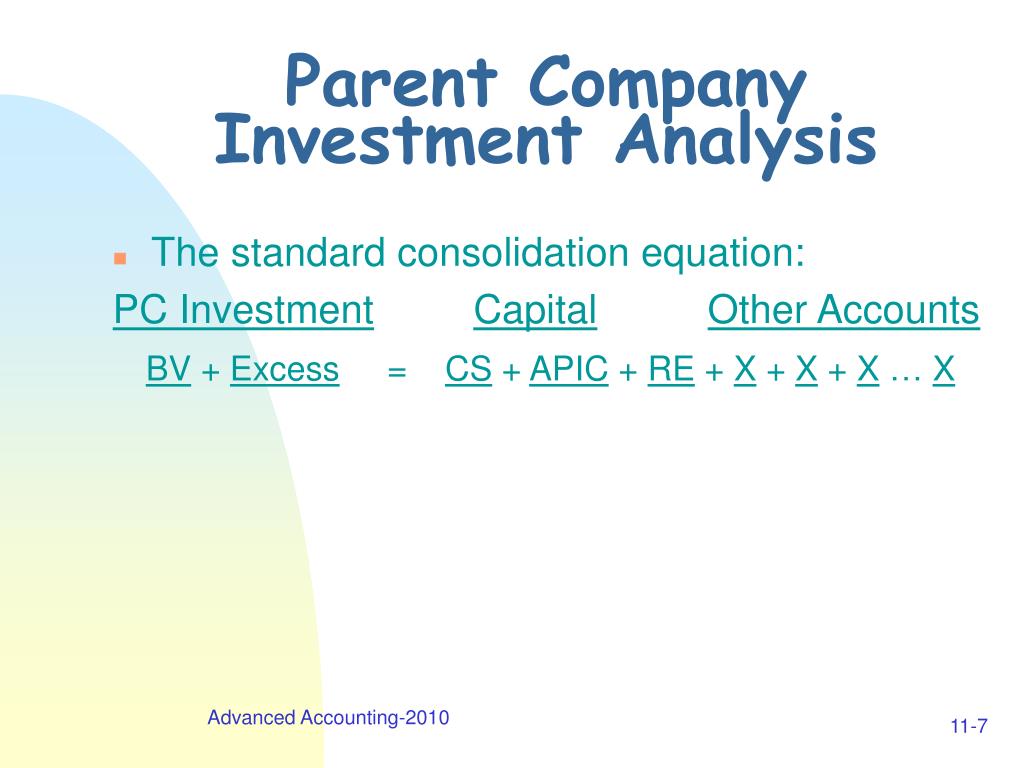 Parent Company Investment Analysis

The standard consolidation equation:

PC Investment Capital Other Accounts

BV + Excess = CS + APIC + RE + X + X + X … X

Advanced Accounting-2010

11-7